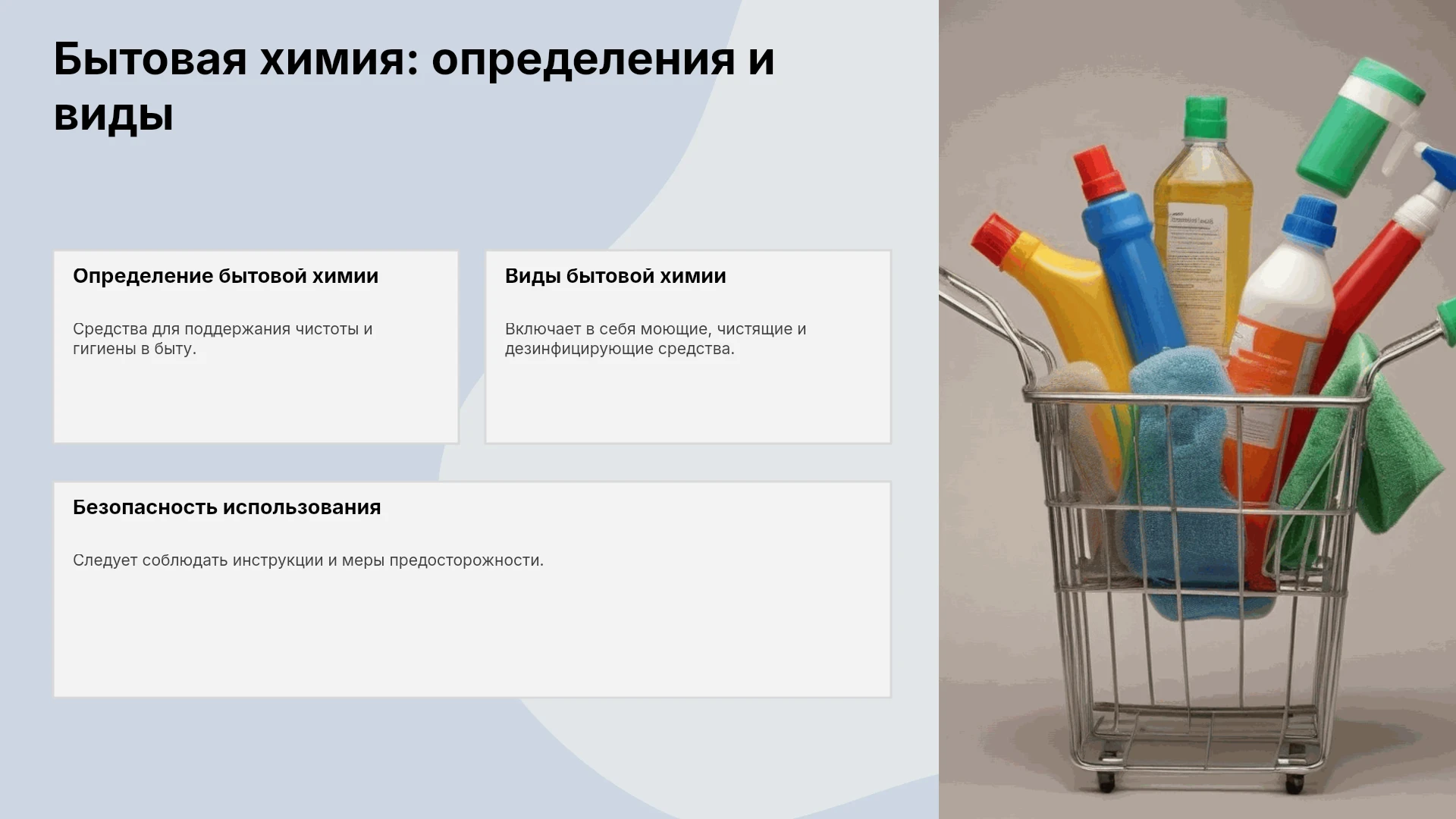 Бытовая химия: определения и виды

Определение бытовой химии

Средства для поддержания чистоты и гигиены в быту.

Виды бытовой химии

Включает в себя моющие, чистящие и дезинфицирующие средства.

Безопасность использования

Следует соблюдать инструкции и меры предосторожности.